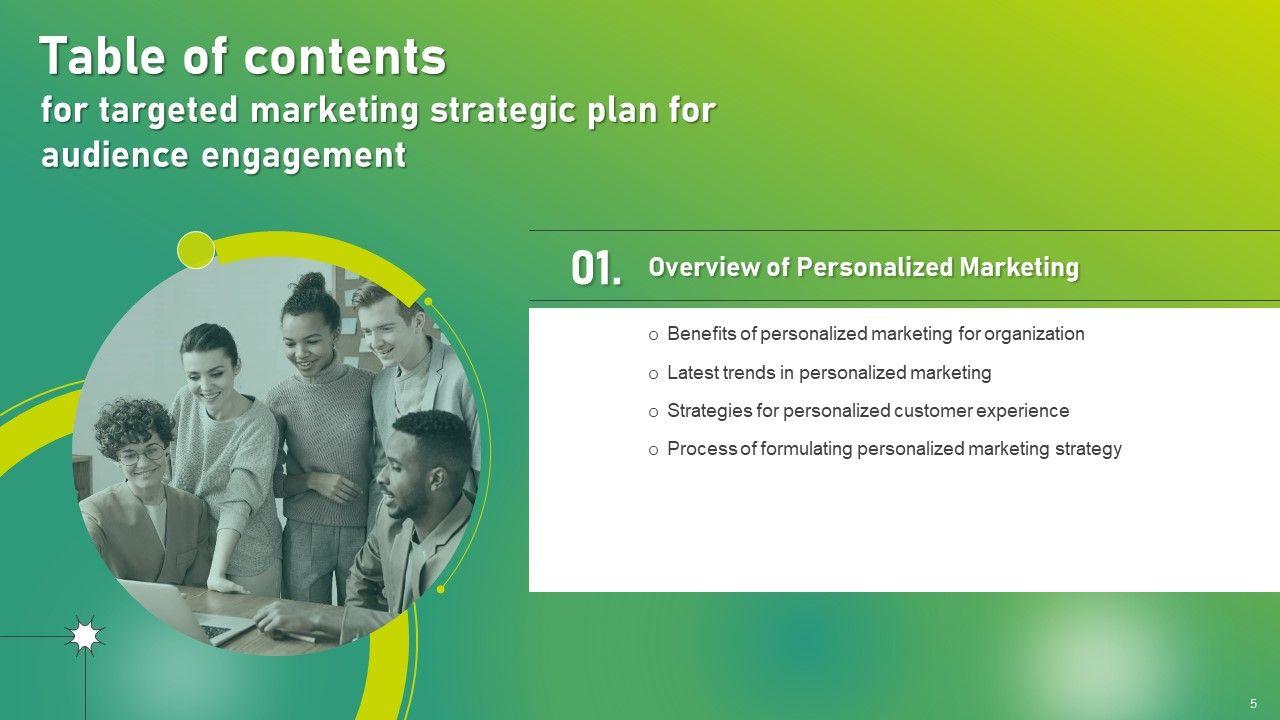 Table of contents
for targeted marketing strategic plan for audience engagement

01. Overview of Personalized Marketing

o Benefits of personalized marketing for organization
o Latest trends in personalized marketing
o Strategies for personalized customer experience
o Process of formulating personalized marketing strategy

5